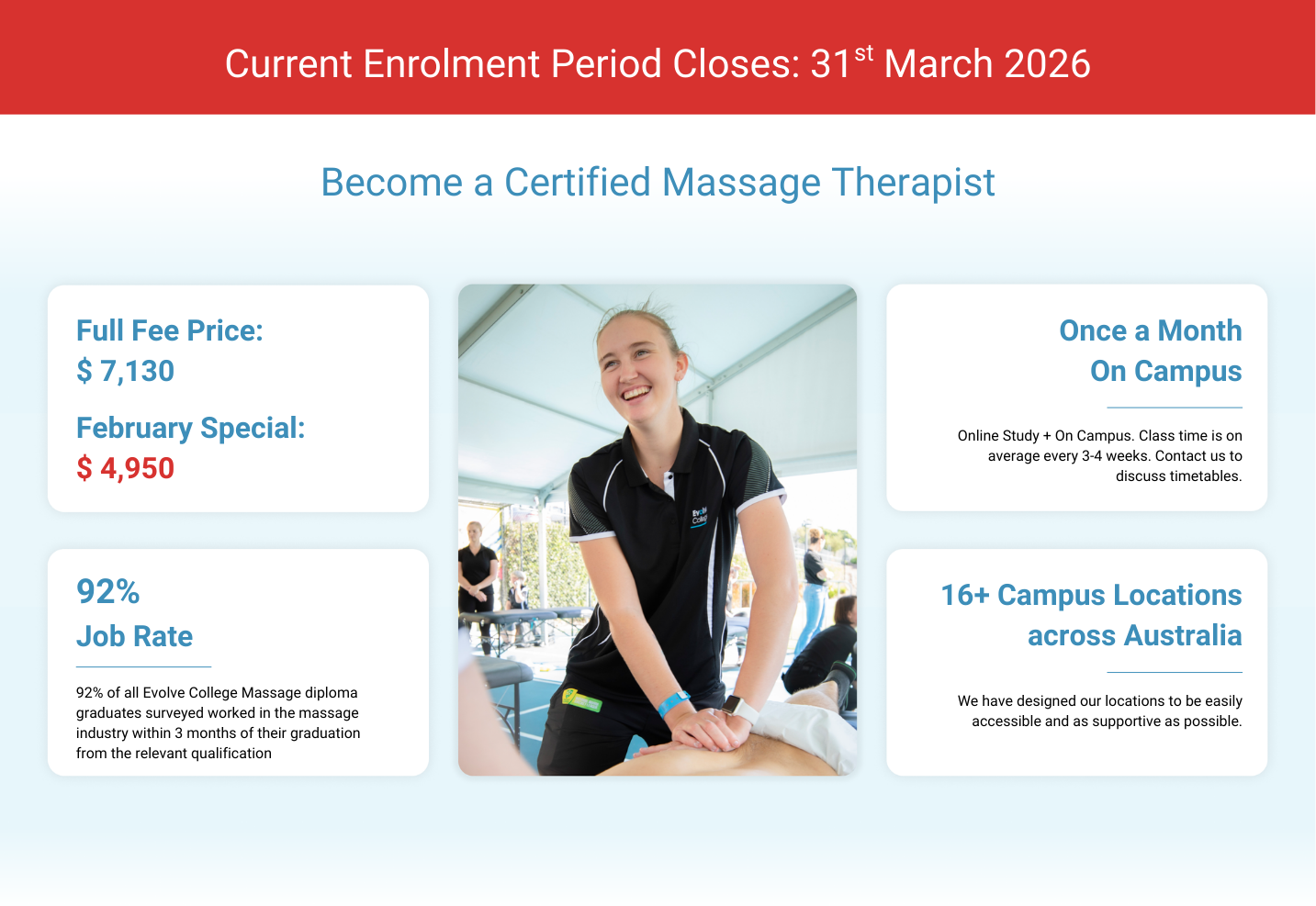 Current Enrolment Period Closes: 31$^{st}$ March 2026

Become a Certified Massage Therapist

Full Fee Price:
$ 7,130

February Special:
$ 4,950

92%
Job Rate

92% of all Evolve College Massage diploma graduates surveyed worked in the massage industry within 3 months of their graduation from the relevant qualification

Evolve College

Once a Month
On Campus

Online Study + On Campus. Class time is on average every 3-4 weeks. Contact us to discuss timetables.

16+ Campus Locations across Australia

We have designed our locations to be easily accessible and as supportive as possible.